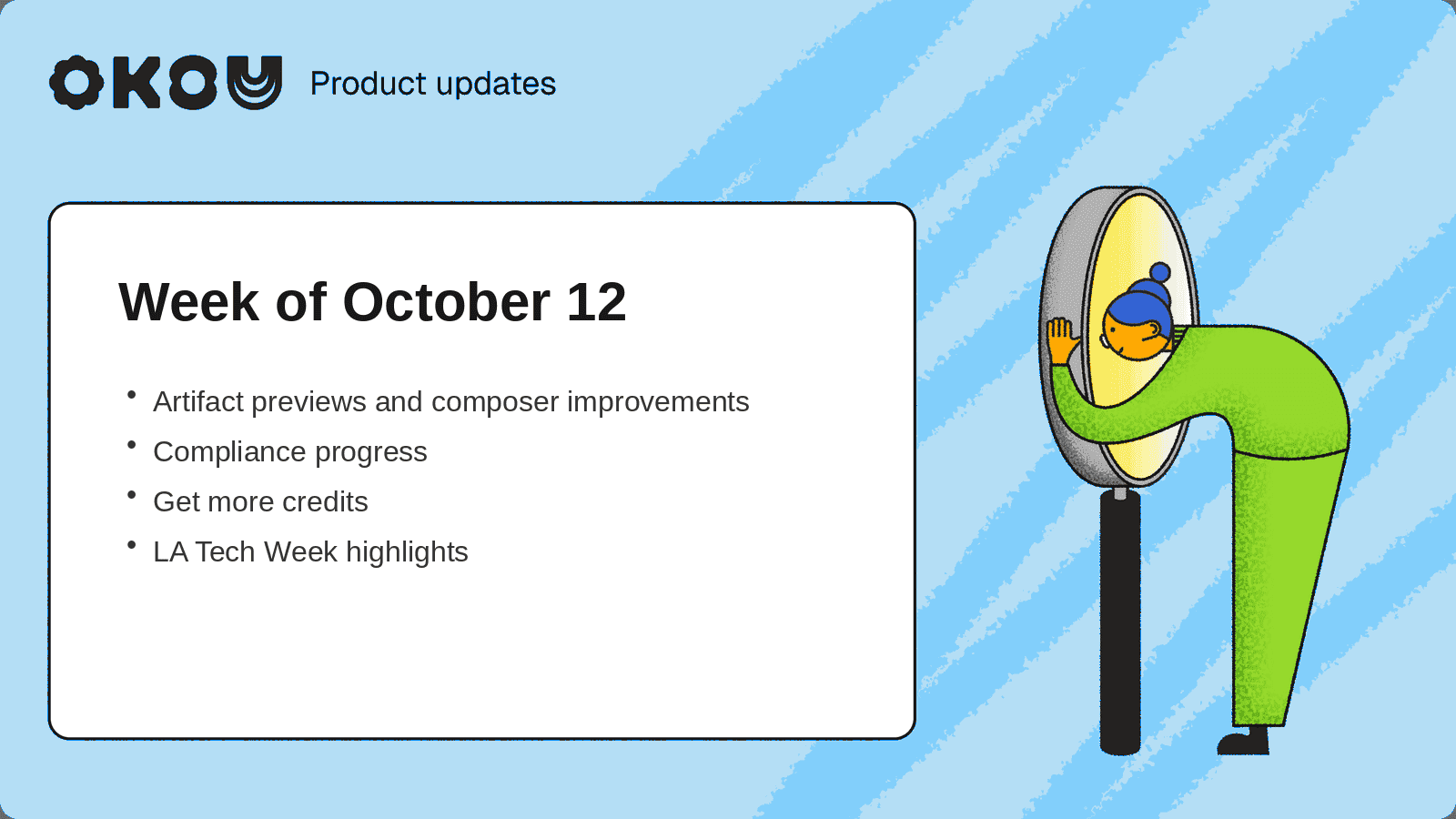 OKOU Product updates

Week of October 12

• Artifact previews and composer improvements
• Compliance progress
• Get more credits
• LA Tech Week highlights